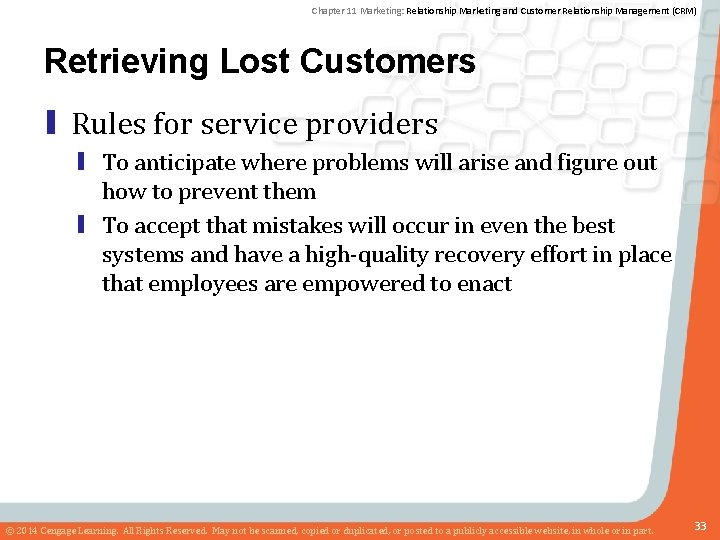 Chapter 11 Marketing: Relationship Marketing and Customer Relationship Management (CRM)

Retrieving Lost Customers

Rules for service providers

To anticipate where problems will arise and figure out how to prevent them

To accept that mistakes will occur in even the best systems and have a high-quality recovery effort in place that employees are empowered to enact

© 2014 Cengage Learning. All Rights Reserved. May not be scanned, copied or duplicated, or posted to a publicly accessible website, in whole or in part.

33